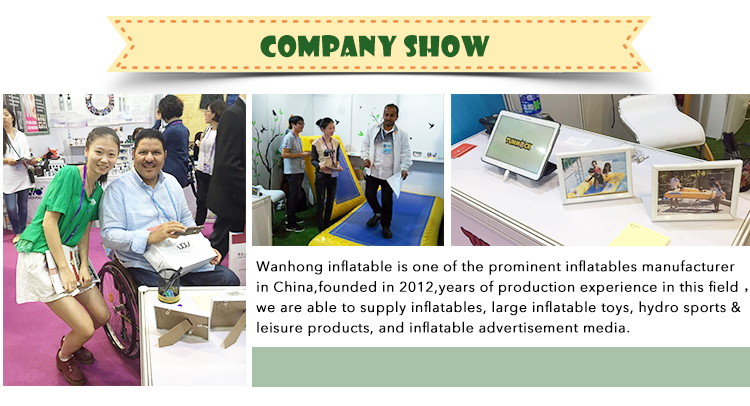 COMPANY SHOW

Wanhong inflatable is one of the prominent inflatables manufacturer in China,founded in 2012,years of production experience in this field , we are able to supply inflatables, large inflatable toys, hydro sports & leisure products, and inflatable advertisement media.